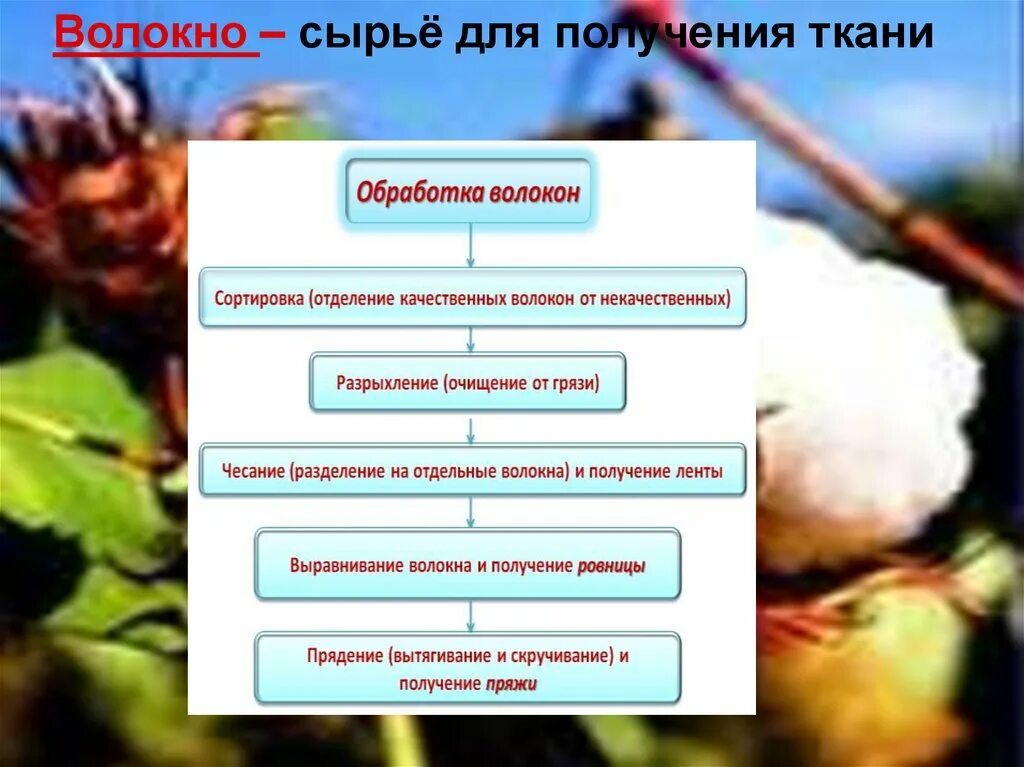 Волокно – сырьё для получения ткани

Обработка волокон

Сортировка (отделение качественных волокон от некачественных)

Разрыхление (очищение от грязи)

Чесание (разделение на отдельные волокна) и получение ленты

Выравнивание волокна и получение ровницы

Прядение (вытягивание и скручивание) и получение пряжи